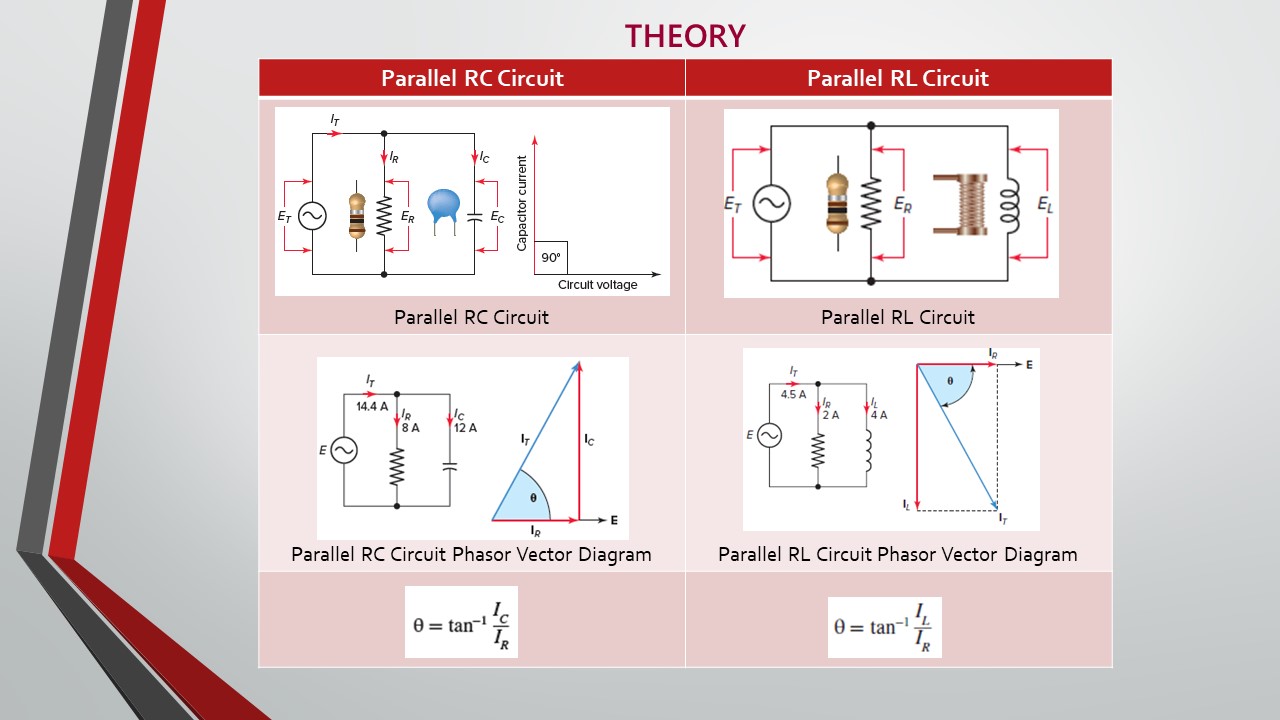 THEORY

| Parallel RC Circuit | Parallel RL Circuit |
|---|---|
| $I_T$ $I_R$ $I_C$ $E_T$ $E_R$ $E_C$ Capacitor current 90° Circuit voltage Parallel RC Circuit | $E_T$ $E_R$ $E_L$ Parallel RL Circuit |
| $I_T$ 14.4 A $I_R$ 8 A $I_C$ 12 A E $I_T$ $I_C$ θ $I_R$ E Parallel RC Circuit Phasor Vector Diagram | $I_T$ 4.5 A $I_R$ 2 A $I_L$ 4 A E $I_R$ E θ $I_L$ $I_T$ Parallel RL Circuit Phasor Vector Diagram |
| $\theta = \tan^{-1} \frac{I_C}{I_R}$ | $\theta = \tan^{-1} \frac{I_L}{I_R}$ |